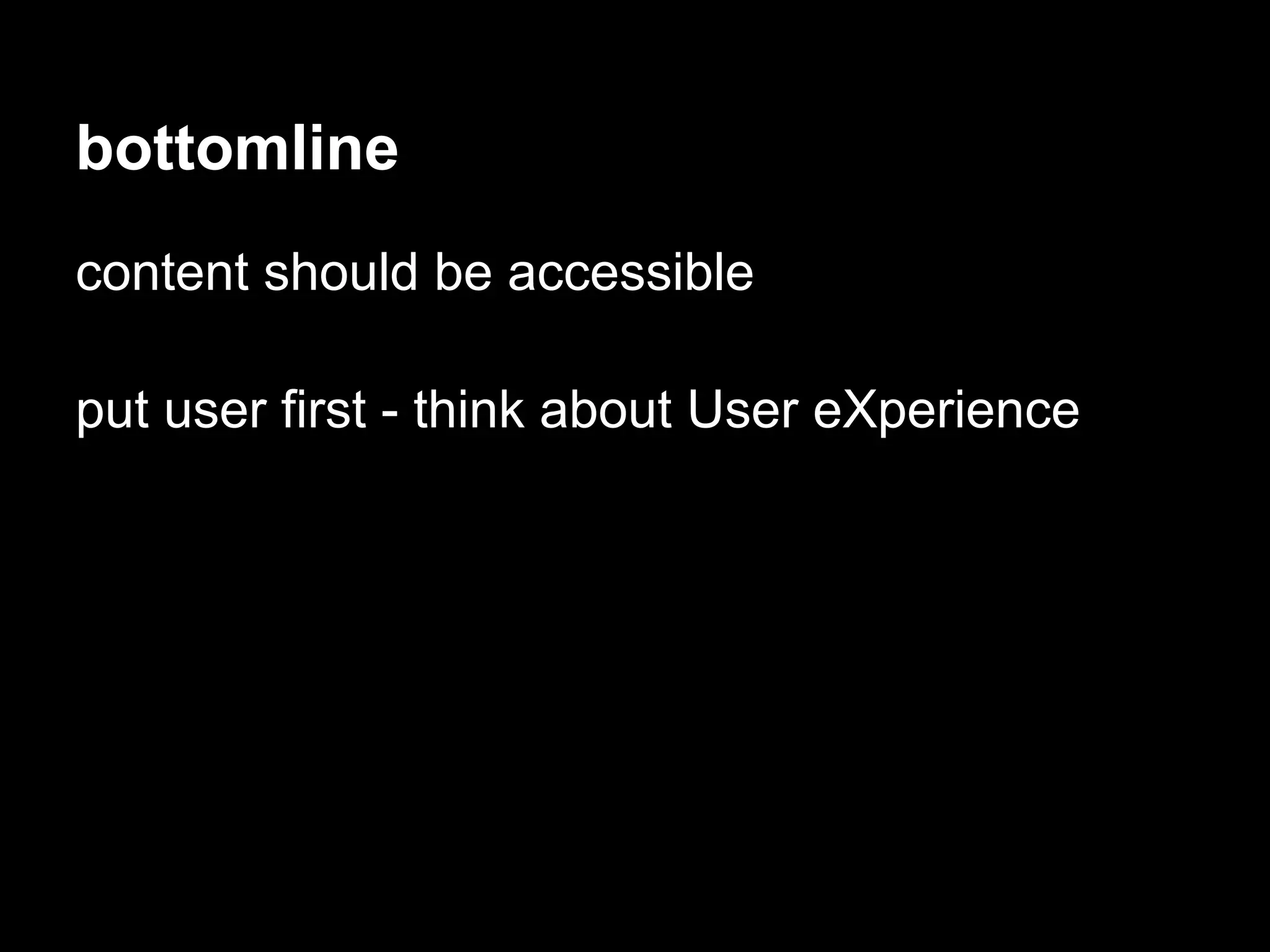 bottomline

content should be accessible

put user first - think about User eXperience